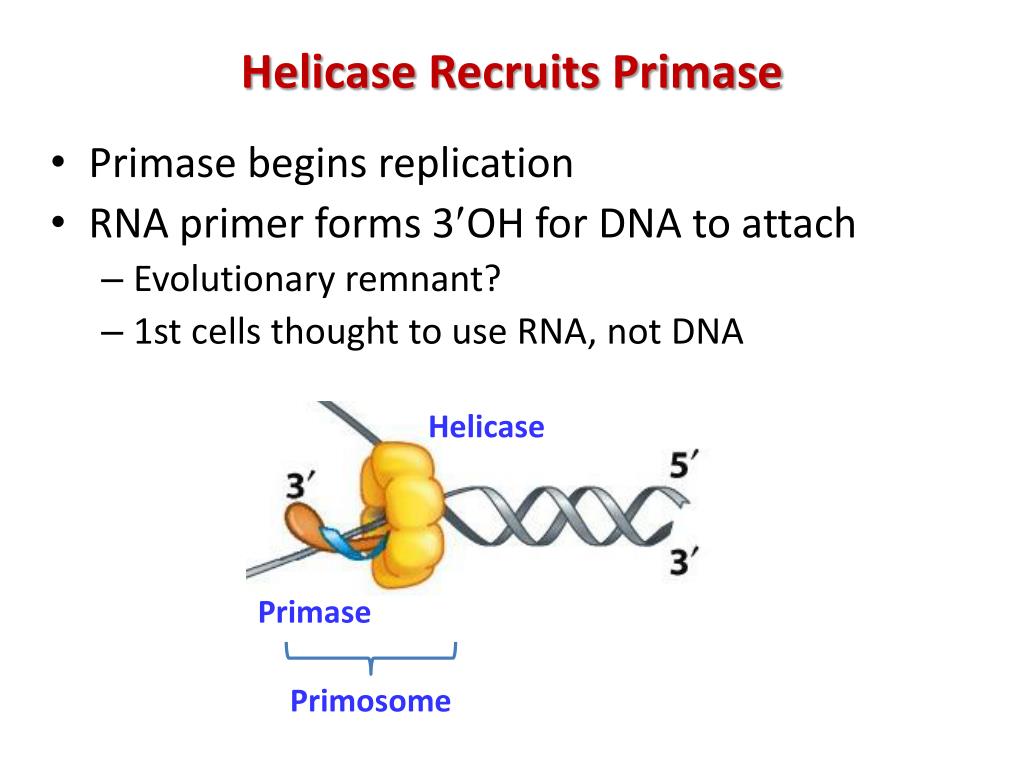 Helicase Recruits Primase

• Primase begins replication
• RNA primer forms 3′OH for DNA to attach
– Evolutionary remnant?
– 1st cells thought to use RNA, not DNA

Helicase
3′
5′
3′
Primase
Primosome